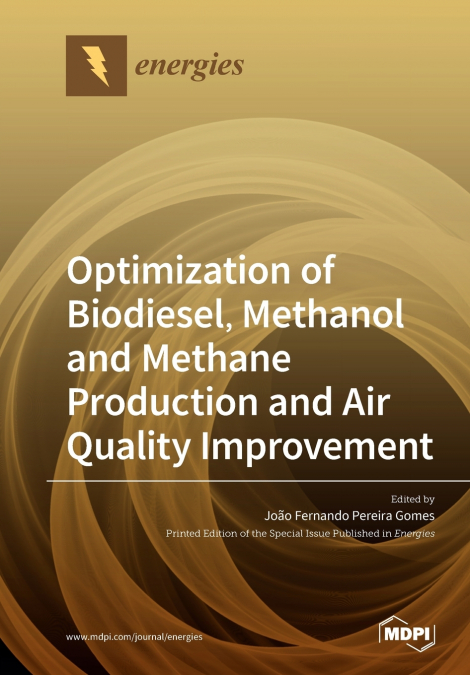 energies

Optimization of Biodiesel, Methanol and Methane Production and Air Quality Improvement

Edited by
João Fernando Pereira Gomes
Printed Edition of the Special Issue Published in Energies

www.mdpi.com/journal/energies

MDPI